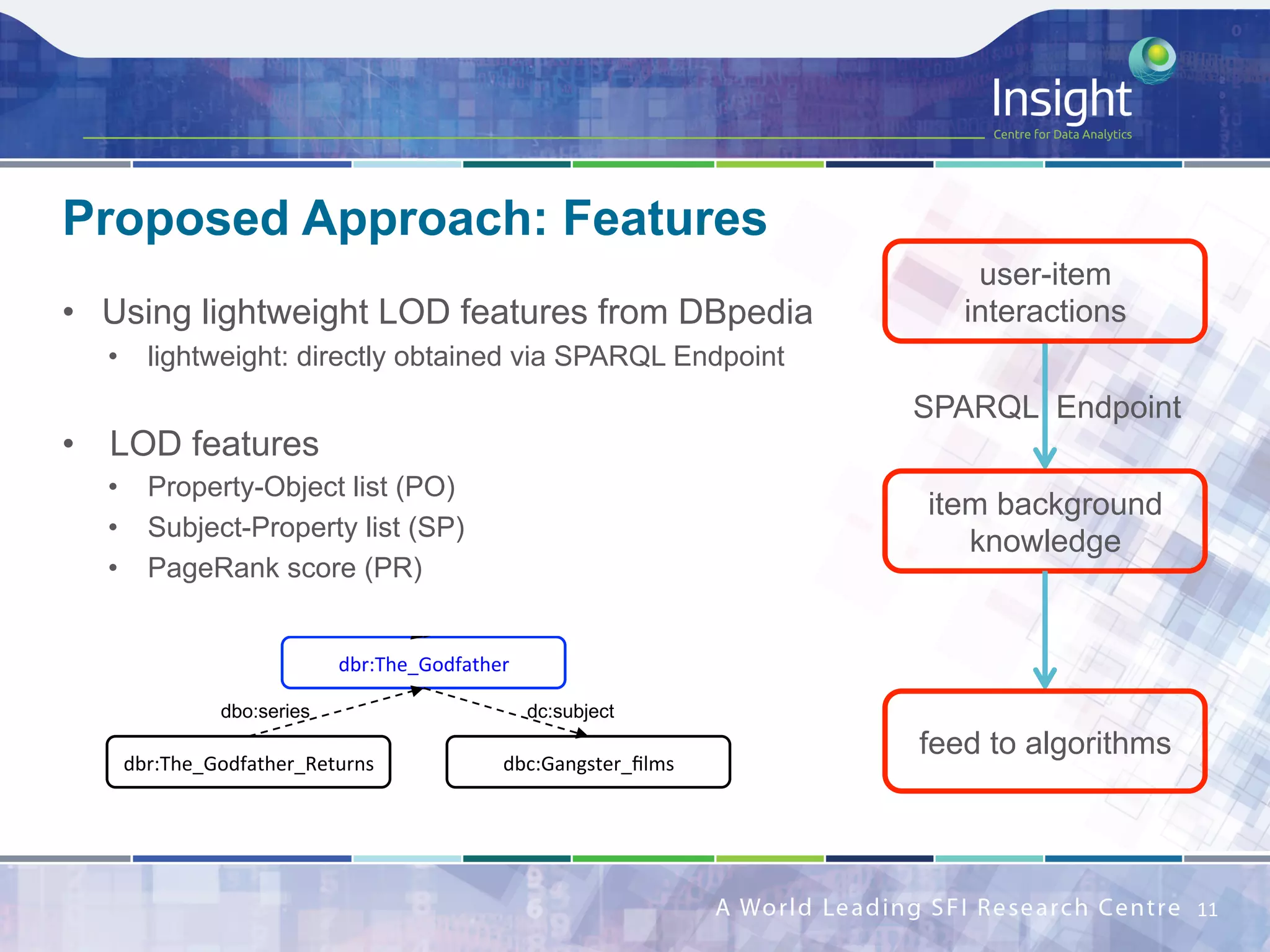 Insight
Centre for Data Analytics

Proposed Approach: Features

• Using lightweight LOD features from DBpedia
  • lightweight: directly obtained via SPARQL Endpoint

• LOD features
  • Property-Object list (PO)
  • Subject-Property list (SP)
  • PageRank score (PR)

dbr:The_Godfather
dbo:series
dc:subject
dbr:The_Godfather_Returns
dbc:Gangster_films

user-item interactions
SPARQL Endpoint
item background knowledge
feed to algorithms

A World Leading SFI Research Centre 11